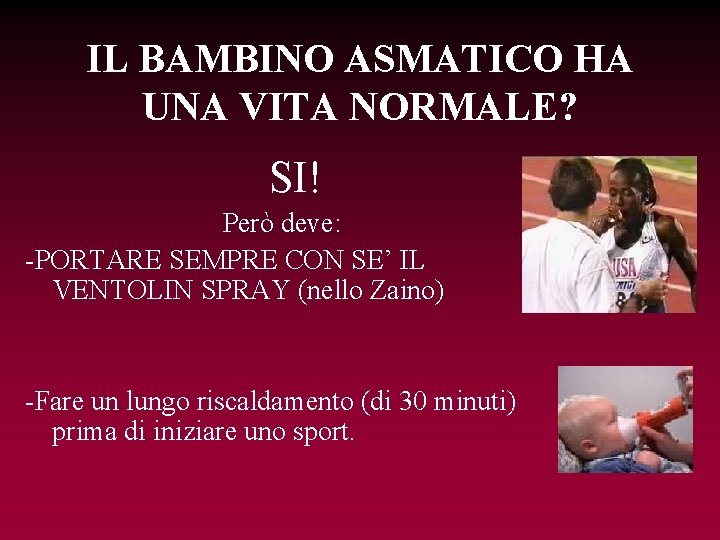 IL BAMBINO ASMATICO HA UNA VITA NORMALE?

SI!

Però deve:

-PORTARE SEMPRE CON SE’ IL VENTOLIN SPRAY (nello Zaino)

USA

-Fare un lungo riscaldamento (di 30 minuti) prima di iniziare uno sport.